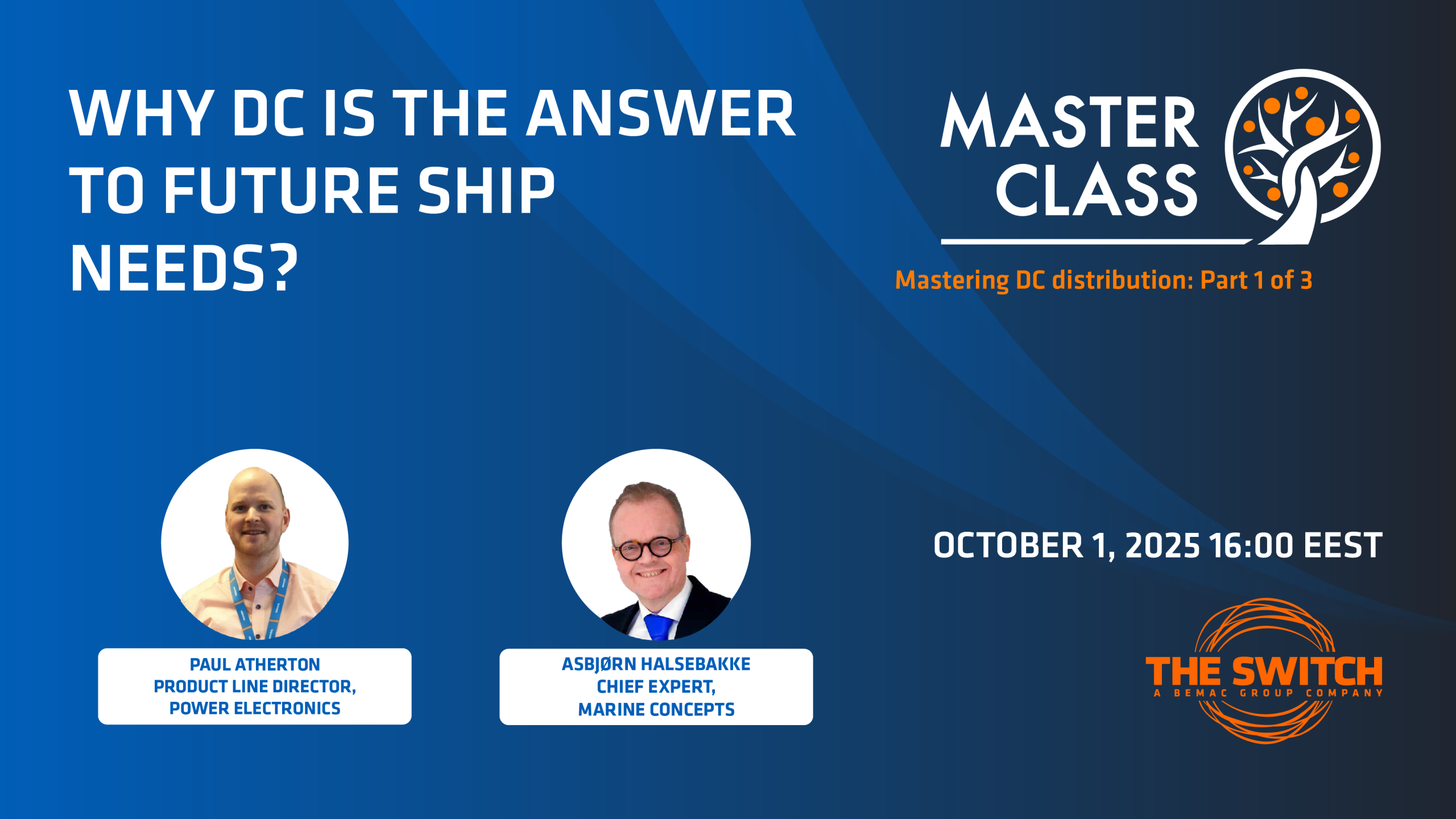 WHY DC IS THE ANSWER TO FUTURE SHIP NEEDS?

MASTER CLASS

Mastering DC distribution: Part 1 of 3

PAUL ATHERTON
PRODUCT LINE DIRECTOR,
POWER ELECTRONICS

ASBJØRN HALSEBAKKE
CHIEF EXPERT,
MARINE CONCEPTS

OCTOBER 1, 2025 16:00 EEST

THE SWITCH
A BEMAC GROUP COMPANY